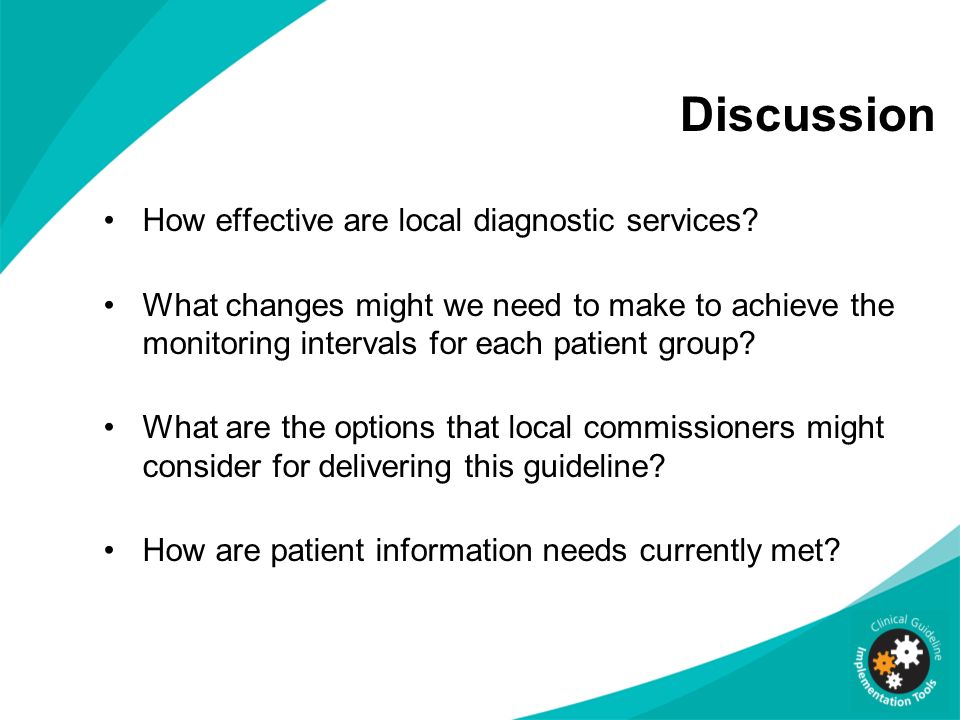 Discussion

• How effective are local diagnostic services?

• What changes might we need to make to achieve the monitoring intervals for each patient group?

• What are the options that local commissioners might consider for delivering this guideline?

• How are patient information needs currently met?

Clinical Guideline Implementation Tools